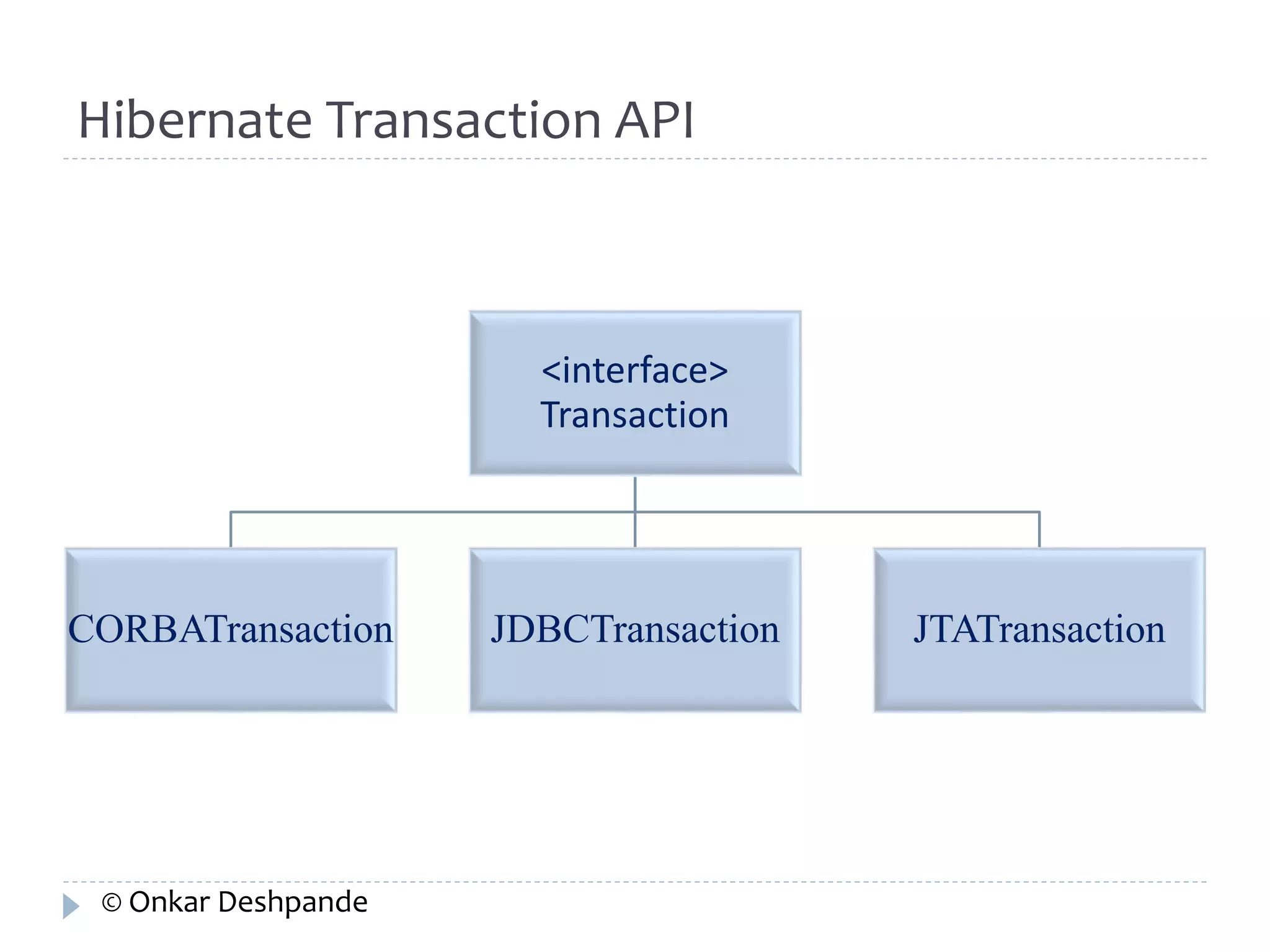 Hibernate Transaction API

<interface>
Transaction

CORBATransaction

JDBCTransaction

JTATransaction

© Onkar Deshpande